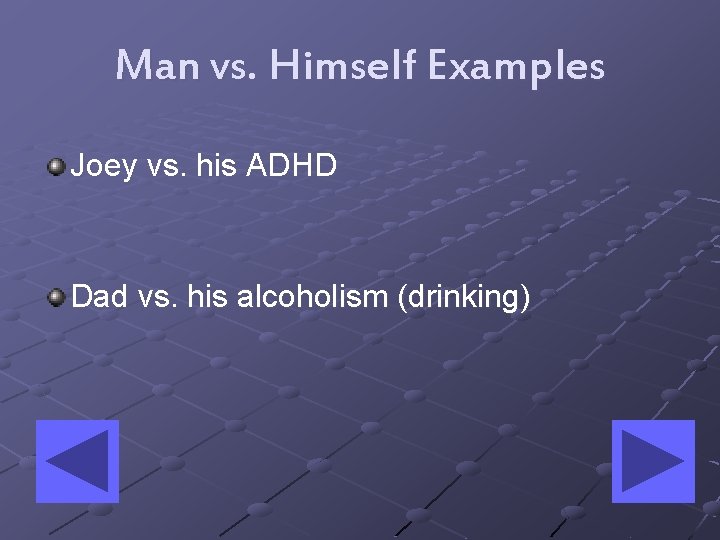 Man vs. Himself Examples

Joey vs. his ADHD

Dad vs. his alcoholism (drinking)